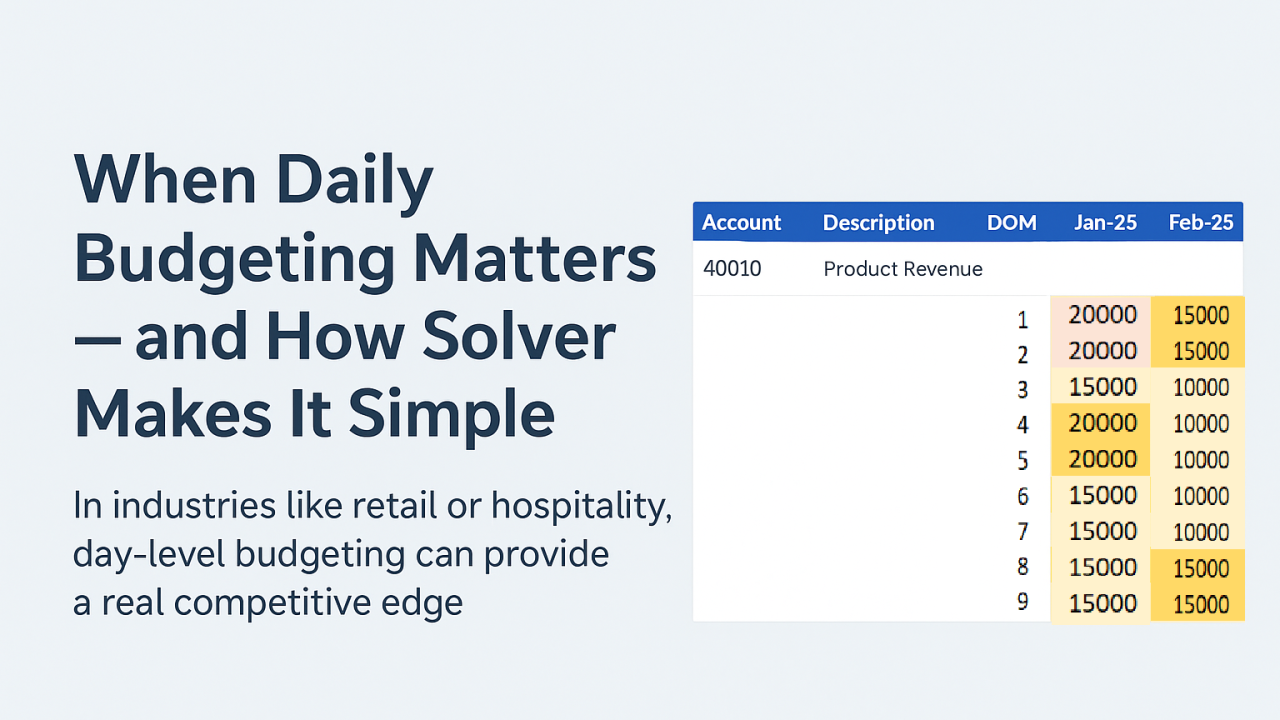 When Daily Budgeting Matters — and How Solver Makes It Simple

In industries like retail or hospitality, day-level budgeting can provide a real competitive edge

| Account | Description | DOM | Jan-25 | Feb-25 |
|---|---|---|---|---|
| 40010 | Product Revenue | | | |
| | | 1 | 20000 | 15000 |
| | | 2 | 20000 | 15000 |
| | | 3 | 15000 | 10000 |
| | | 4 | 20000 | 10000 |
| | | 5 | 20000 | 10000 |
| | | 6 | 15000 | 10000 |
| | | 7 | 15000 | 10000 |
| | | 8 | 15000 | 15000 |
| | | 9 | 15000 | 15000 |